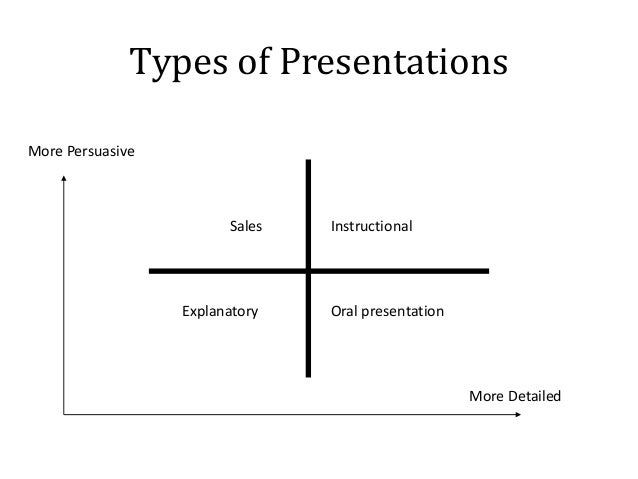 Types of Presentations

More Persuasive

Sales

Instructional

Explanatory

Oral presentation

More Detailed